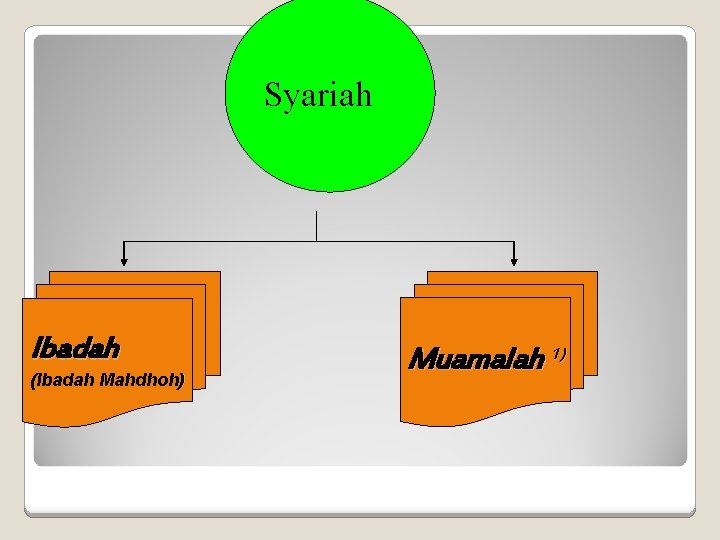 Syariah

Ibadah
(Ibadah Mahdhoh)

Muamalah $^{1)}$